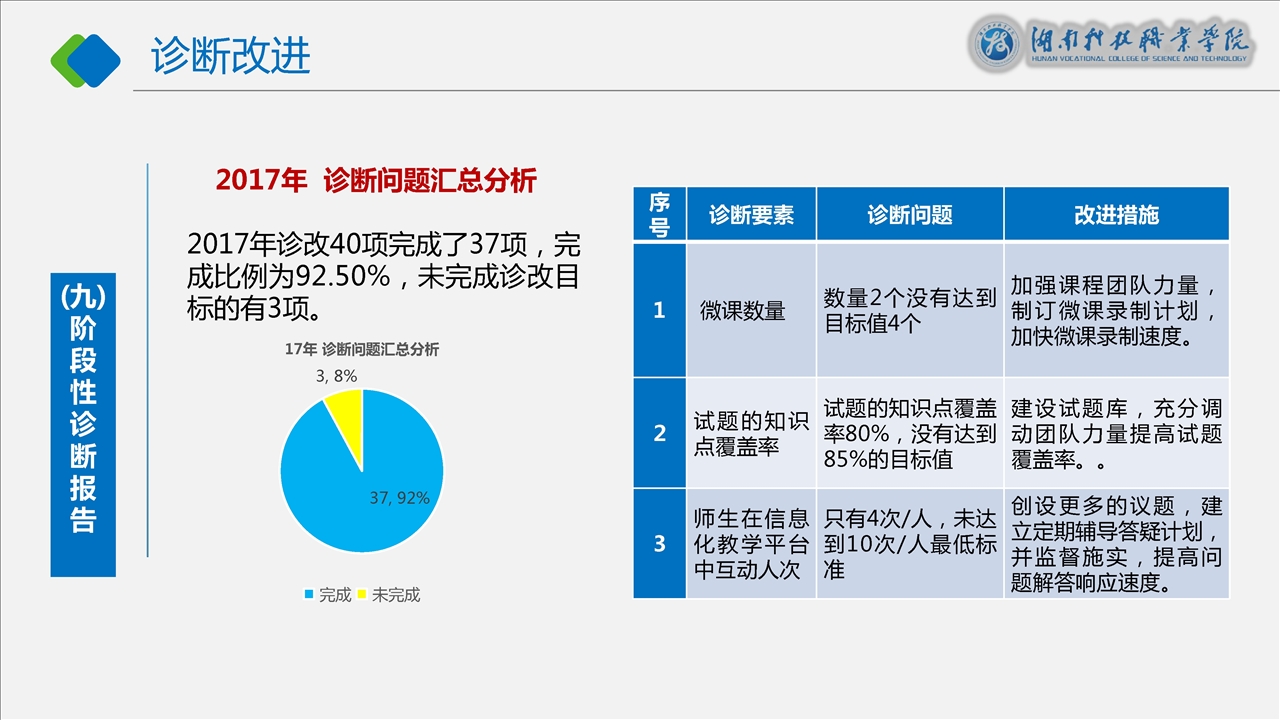 诊断改进

湖南科技职业学院
HUNAN VOCATIONAL COLLEGE OF SCIENCE AND TECHNOLOGY

(九)阶段性诊断报告

2017年 诊断问题汇总分析

2017年诊改40项完成了37项，完成比例为92.50%，未完成诊改目标的有3项。

17年 诊断问题汇总分析

3, 8%

37, 92%

完成 未完成

| 序号 | 诊断要素 | 诊断问题 | 改进措施 |
|---|---|---|---|
| 1 | 微课数量 | 数量2个没有达到目标值4个 | 加强课程团队力量，制订微课录制计划，加快微课录制速度。 |
| 2 | 试题的知识点覆盖率 | 试题的知识点覆盖率80%，没有达到85%的目标值 | 建设试题库，充分调动团队力量提高试题覆盖率。。 |
| 3 | 师生在信息化教学平台中互动人次 | 只有4次/人，未达到10次/人最低标准 | 创设更多的议题，建立定期辅导答疑计划，并监督施实，提高问题解答响应速度。 |